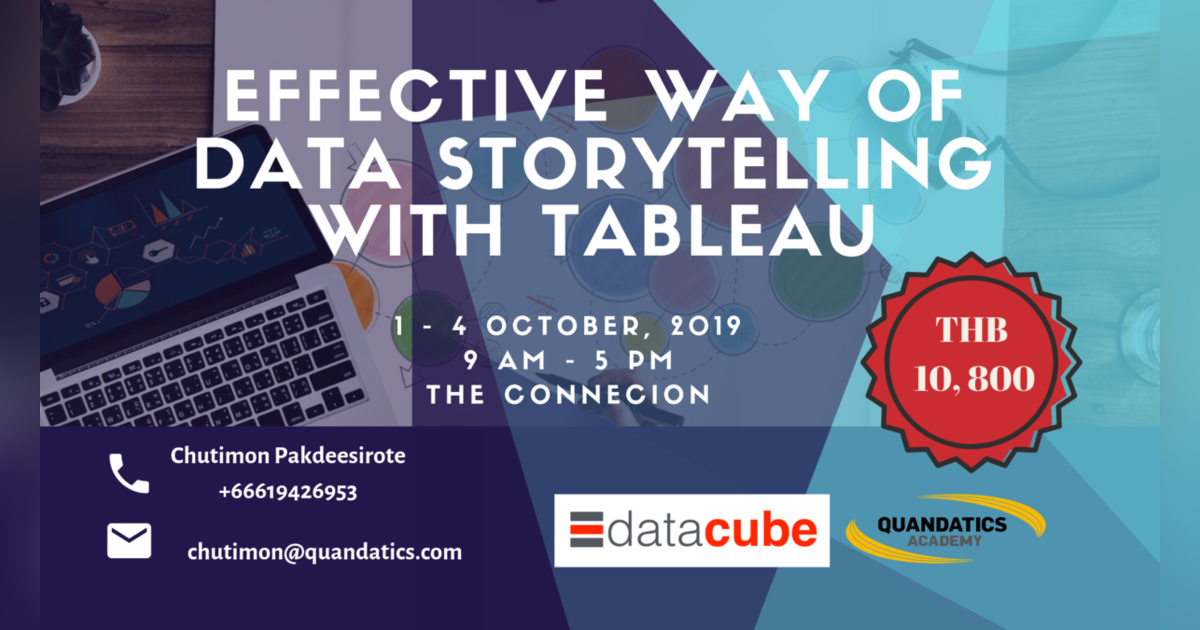 EFFECTIVE WAY OF DATA STORYTELLING WITH TABLEAU

1 - 4 OCTOBER, 2019
9 AM - 5 PM
THE CONNECION

THB 10,800

Chutimon Pakdeesirote
+66619426953

chutimon@quandatics.com

datacube

QUANDATICS ACADEMY